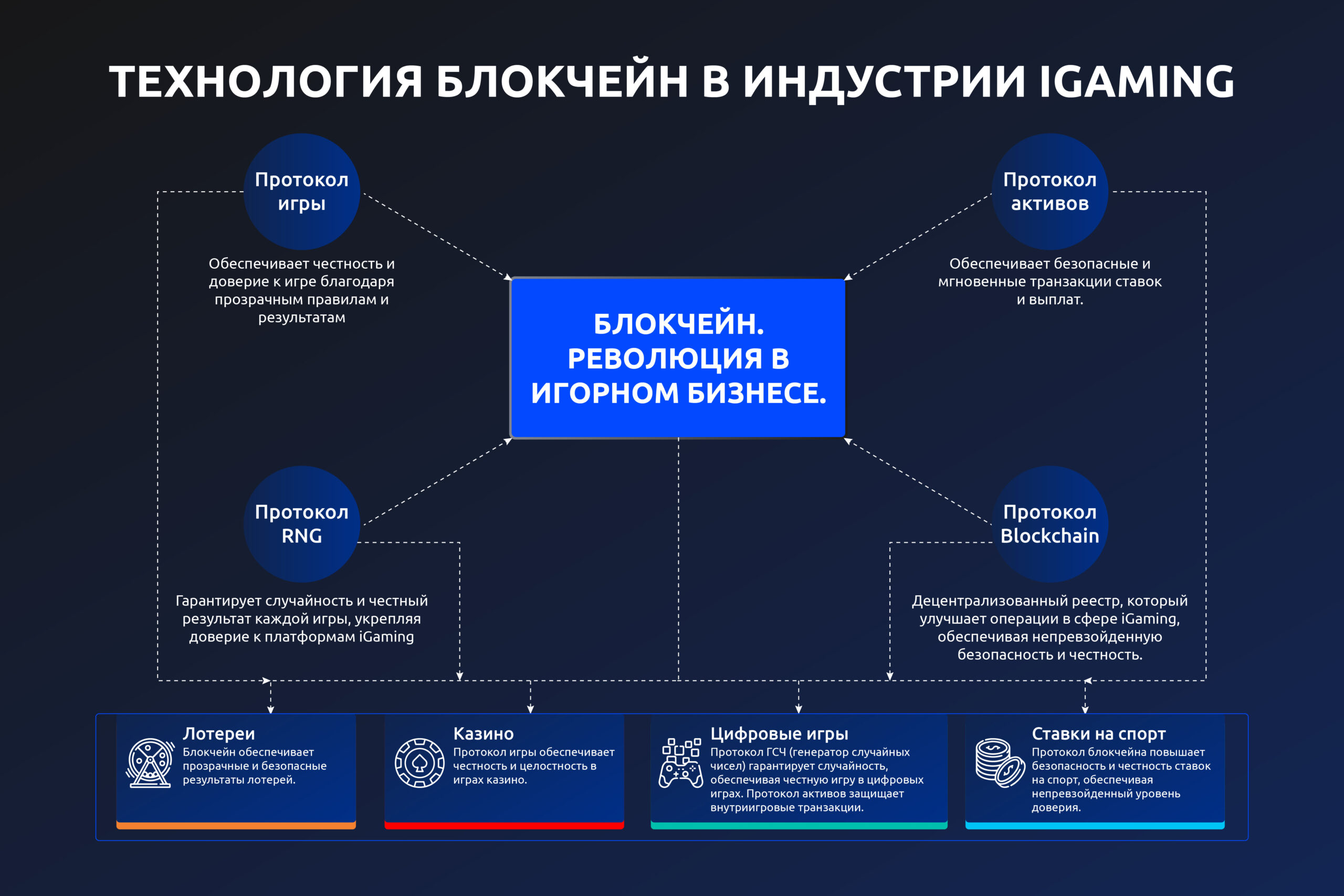 ТЕХНОЛОГИЯ БЛОКЧЕЙН В ИНДУСТРИИ IGAMING

Протокол игры

Обеспечивает честность и доверие к игре благодаря прозрачным правилам и результатам

Протокол активов

Обеспечивает безопасные и мгновенные транзакции ставок и выплат.

БЛОКЧЕЙН. РЕВОЛЮЦИЯ В ИГОРНОМ БИЗНЕСЕ.

Протокол RNG

Гарантирует случайность и честный результат каждой игры, укрепляя доверие к платформам iGaming

Протокол Blockchain

Децентрализованный реестр, который улучшает операции в сфере iGaming, обеспечивая непревзойденную безопасность и честность.

Лотереи
Блокчейн обеспечивает прозрачные и безопасные результаты лотерей.

Казино
Протокол игры обеспечивает честность и целостность в играх казино.

Цифровые игры
Протокол ГСЧ (генератор случайных чисел) гарантирует случайность, обеспечивая честную игру в цифровых играх. Протокол активов защищает внутриигровые транзакции.

Ставки на спорт
Протокол блокчейна повышает безопасность и честность ставок на спорт, обеспечивая непревзойденный уровень доверия.